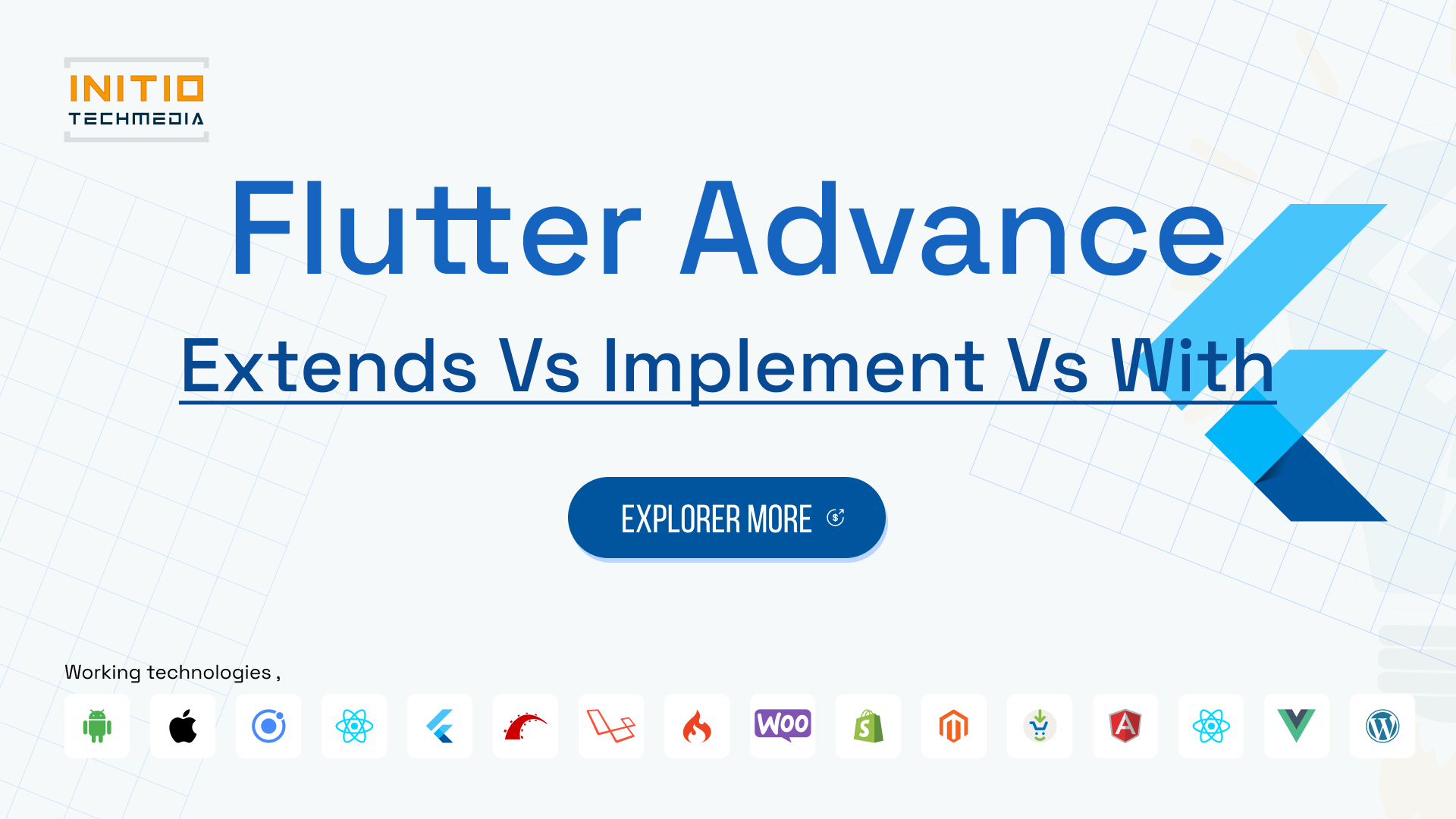 INITIO
TECHMEDIA

Flutter Advance

Extends Vs Implement Vs With

EXPLORER MORE

Working technologies ,

Woo